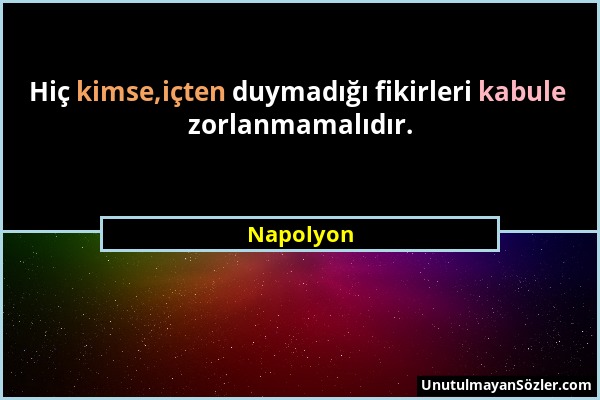 Hiç kimse,içten duymadığı fikirleri kabule zorlanmamalıdır.

Napolyon

UnutulmayanSözler.com